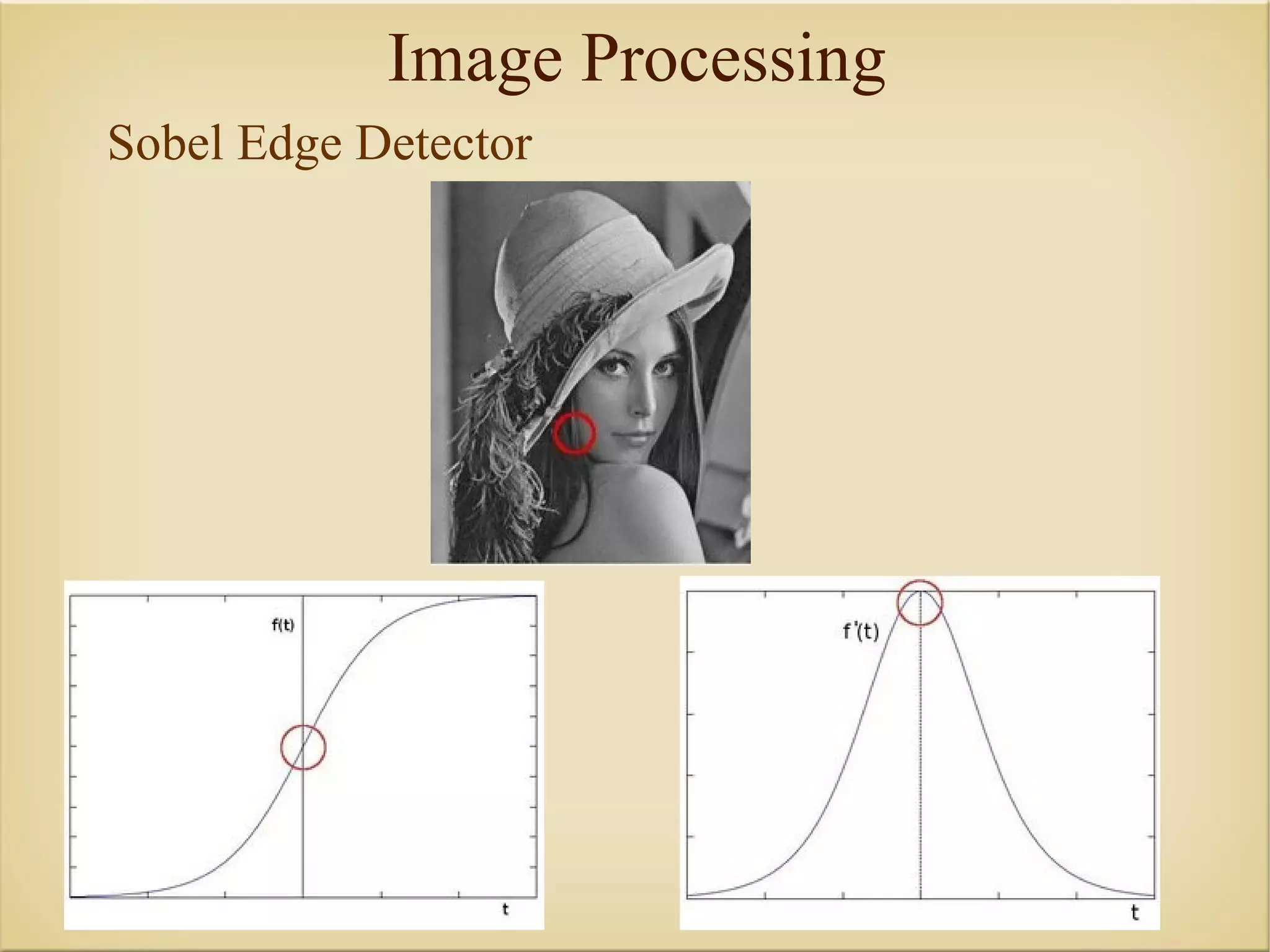 Image Processing

Sobel Edge Detector

f(t)

t

f'(t)

t